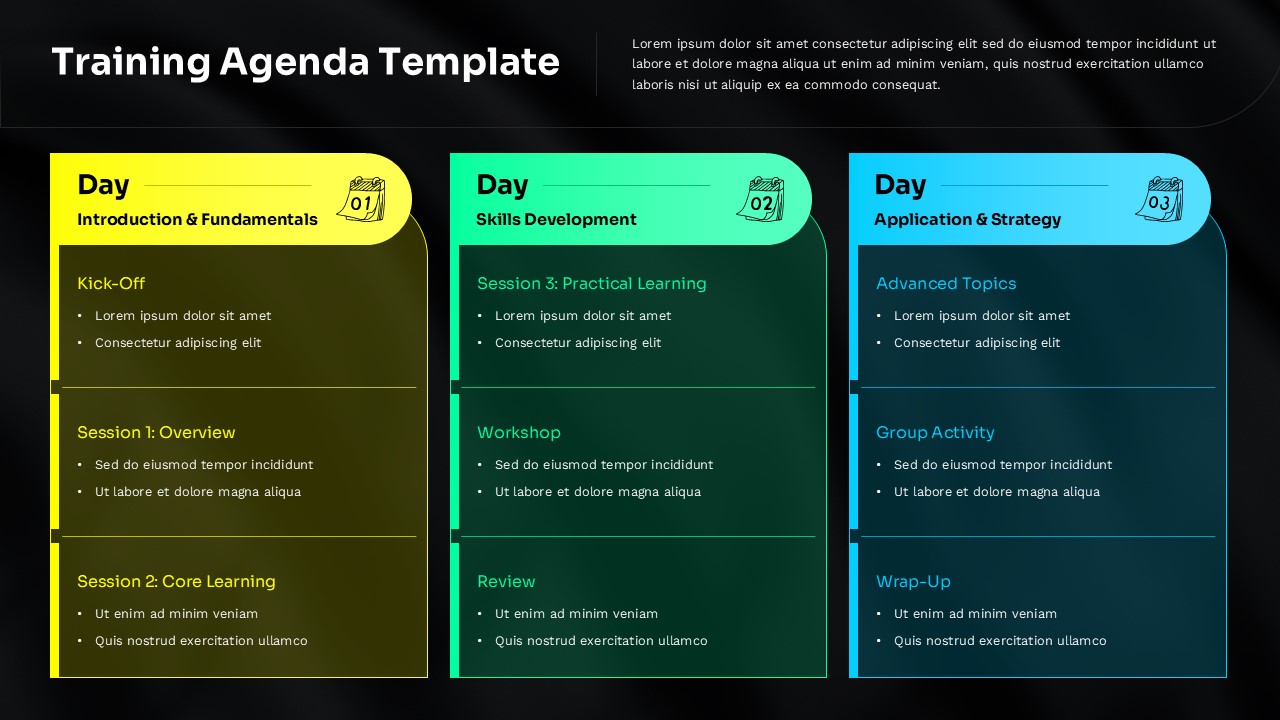 Training Agenda Template

Lorem ipsum dolor sit amet consectetur adipiscing elit sed do eiusmod tempor incididunt ut labore et dolore magna aliqua ut enim ad minim veniam, quis nostrud exercitation ullamco laboris nisi ut aliquip ex ea commodo consequat.

Day
Introduction & Fundamentals
01

Kick-Off
• Lorem ipsum dolor sit amet
• Consectetur adipiscing elit

Session 1: Overview
• Sed do eiusmod tempor incididunt
• Ut labore et dolore magna aliqua

Session 2: Core Learning
• Ut enim ad minim veniam
• Quis nostrud exercitation ullamco

Day
Skills Development
02

Session 3: Practical Learning
• Lorem ipsum dolor sit amet
• Consectetur adipiscing elit

Workshop
• Sed do eiusmod tempor incididunt
• Ut labore et dolore magna aliqua

Review
• Ut enim ad minim veniam
• Quis nostrud exercitation ullamco

Day
Application & Strategy
03

Advanced Topics
• Lorem ipsum dolor sit amet
• Consectetur adipiscing elit

Group Activity
• Sed do eiusmod tempor incididunt
• Ut labore et dolore magna aliqua

Wrap-Up
• Ut enim ad minim veniam
• Quis nostrud exercitation ullamco